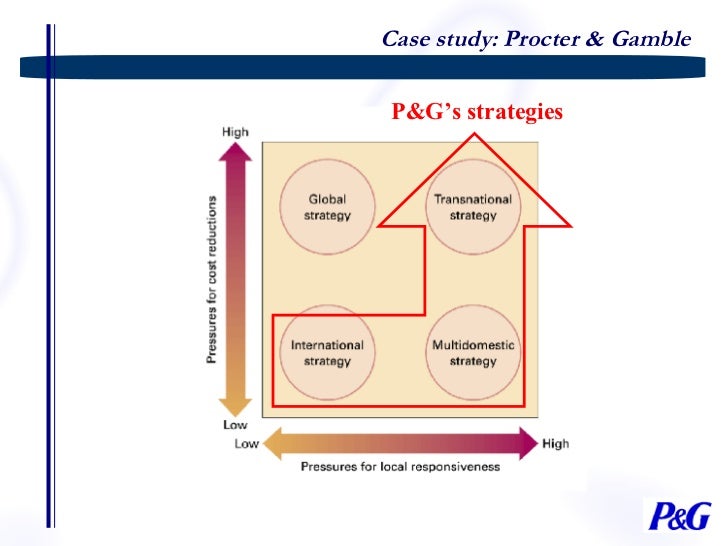 Case study: Procter & Gamble

P&G's strategies

High

Pressures for cost reductions

Low

Global strategy

Transnational strategy

International strategy

Multidomestic strategy

Low

High

Pressures for local responsiveness

P&G